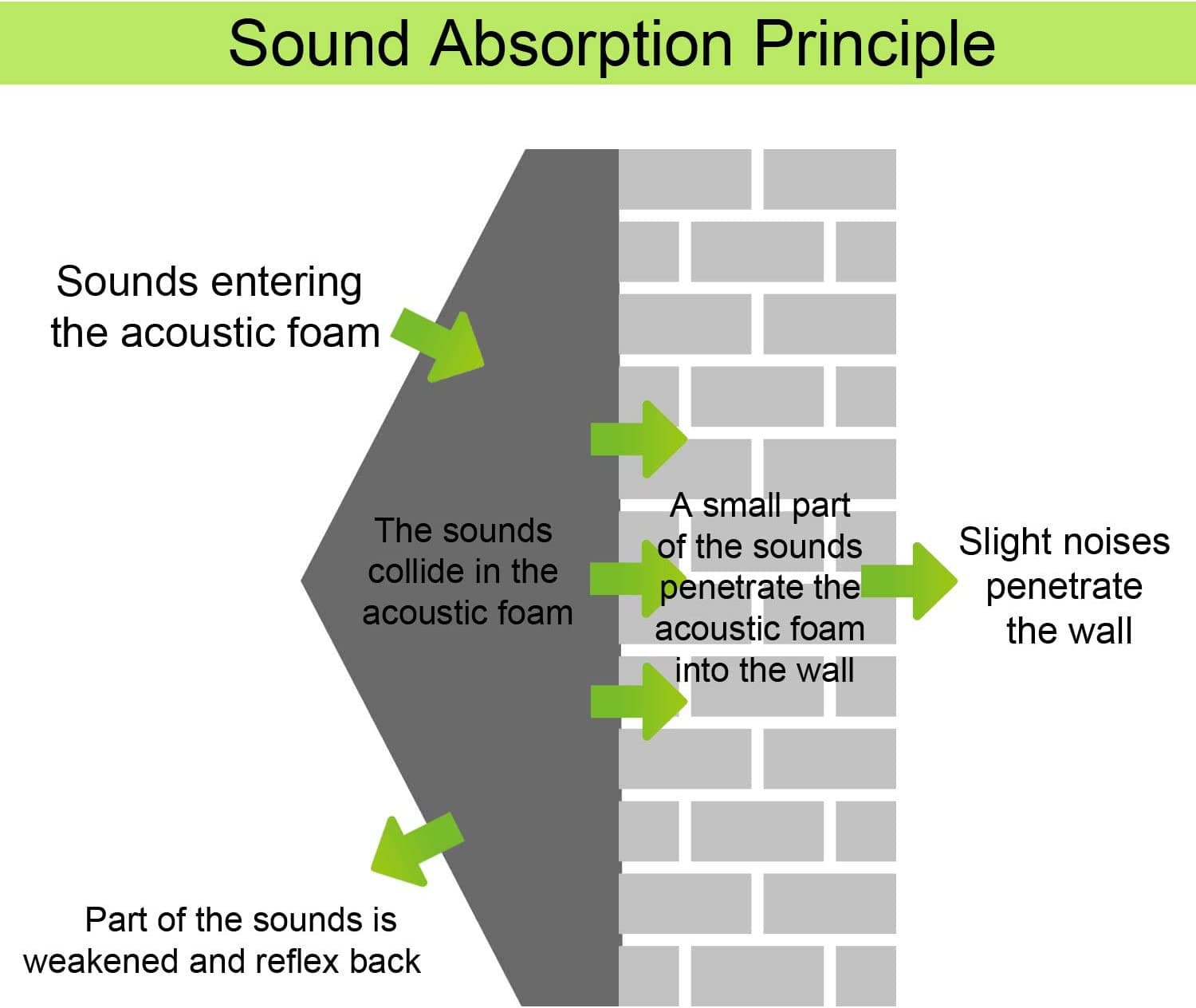 Sound Absorption Principle

Sounds entering the acoustic foam

The sounds collide in the acoustic foam

A small part of the sounds penetrate the acoustic foam into the wall

Slight noises penetrate the wall

Part of the sounds is weakened and reflex back